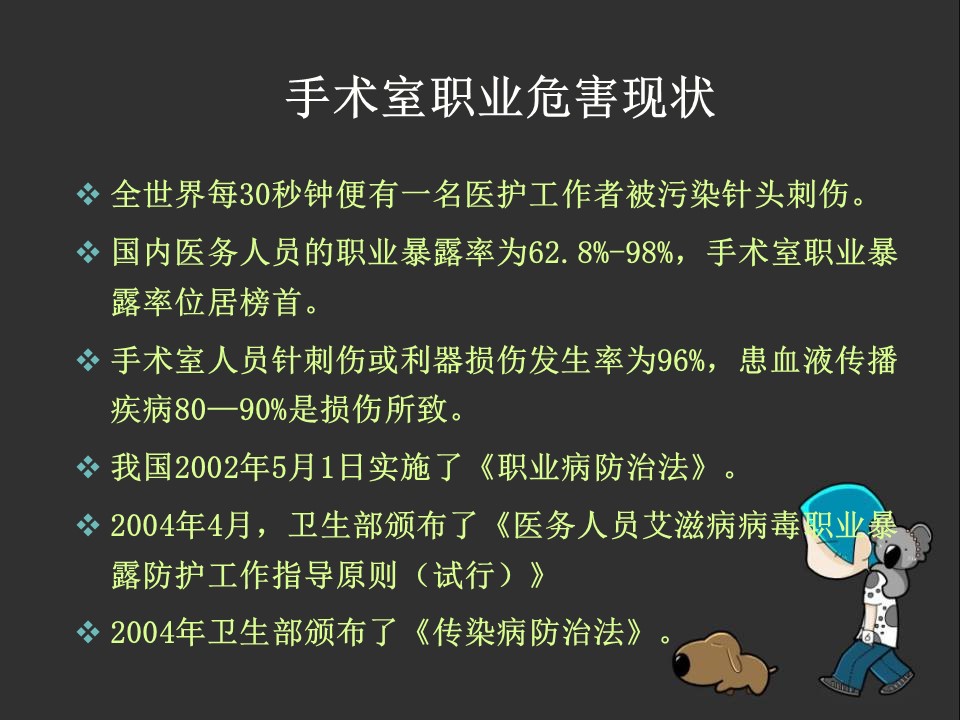 手术室职业危害现状

❖ 全世界每30秒钟便有一名医护工作者被污染针头刺伤。

❖ 国内医务人员的职业暴露率为62.8%-98%，手术室职业暴露率位居榜首。

❖ 手术室人员针刺伤或利器损伤发生率为96%，患血液传播疾病80—90%是损伤所致。

❖ 我国2002年5月1日实施了《职业病防治法》。

❖ 2004年4月，卫生部颁布了《医务人员艾滋病病毒职业暴露防护工作指导原则（试行）》

❖ 2004年卫生部颁布了《传染病防治法》。